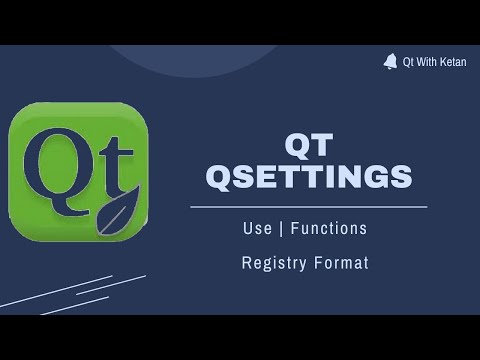 Qt With Ketan

Qt

QT
QSETTINGS

Use | Functions

Registry Format